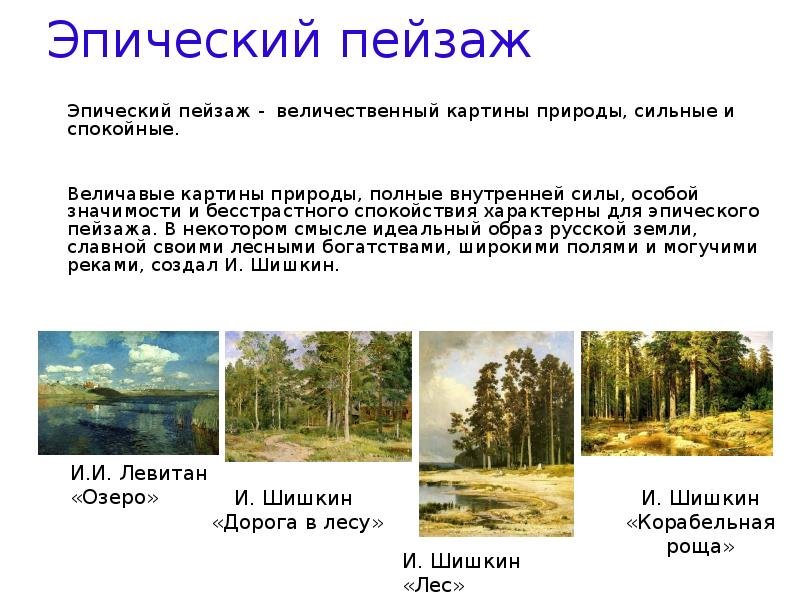 Эпический пейзаж

Эпический пейзаж - величественный картины природы, сильные и спокойные.

Величавые картины природы, полные внутренней силы, особой значимости и бесстрастного спокойствия характерны для эпического пейзажа. В некотором смысле идеальный образ русской земли, славной своими лесными богатствами, широкими полями и могучими реками, создал И. Шишкин.

И.И. Левитан «Озеро»

И. Шишкин «Дорога в лесу»

И. Шишкин «Лес»

И. Шишкин «Корабельная роща»